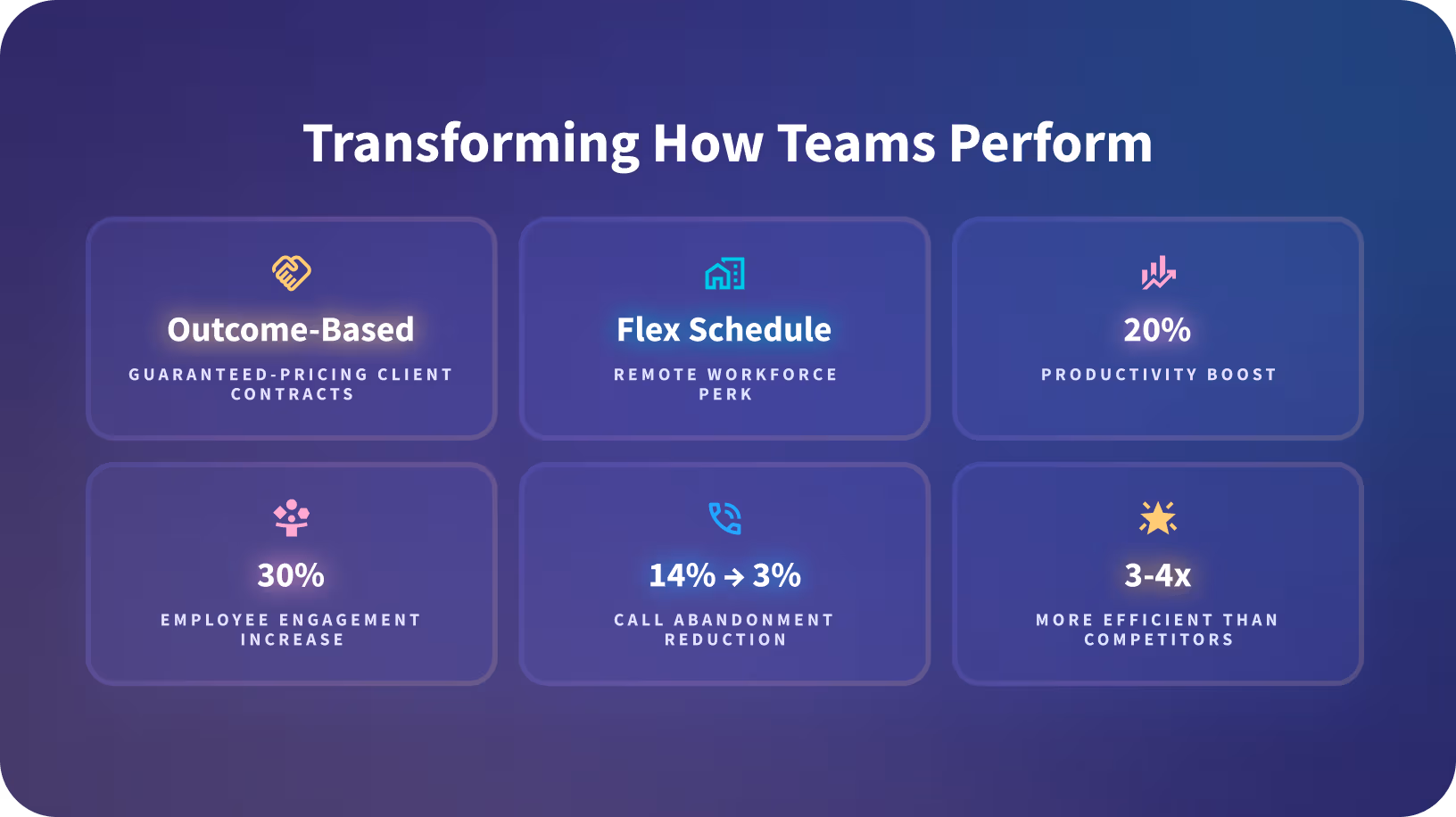 Transforming How Teams Perform

Outcome-Based

GUARANTEED-PRICING CLIENT CONTRACTS

Flex Schedule

REMOTE WORKFORCE PERK

20%

PRODUCTIVITY BOOST

30%

EMPLOYEE ENGAGEMENT INCREASE

14% → 3%

CALL ABANDONMENT REDUCTION

3-4x

MORE EFFICIENT THAN COMPETITORS